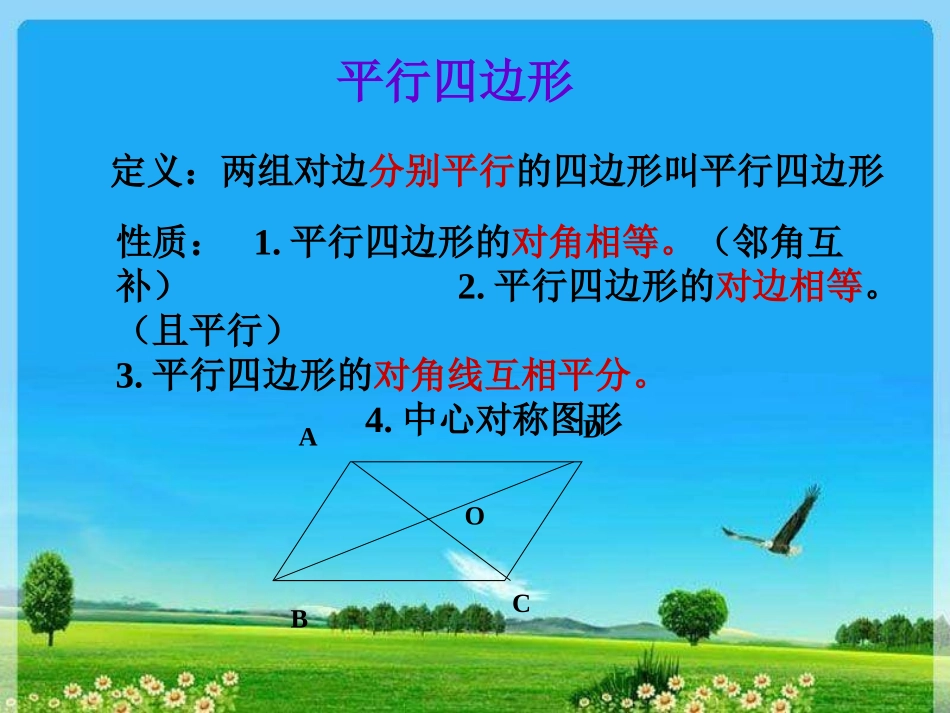 平行四边形

定义：两组对边分别平行的四边形叫平行四边形

性质： 1. 平行四边形的对角相等。（邻角互补） 2. 平行四边形的对边相等。（且平行）
3. 平行四边形的对角线互相平分。
4. 中心对称图形

A
D
O
B
C